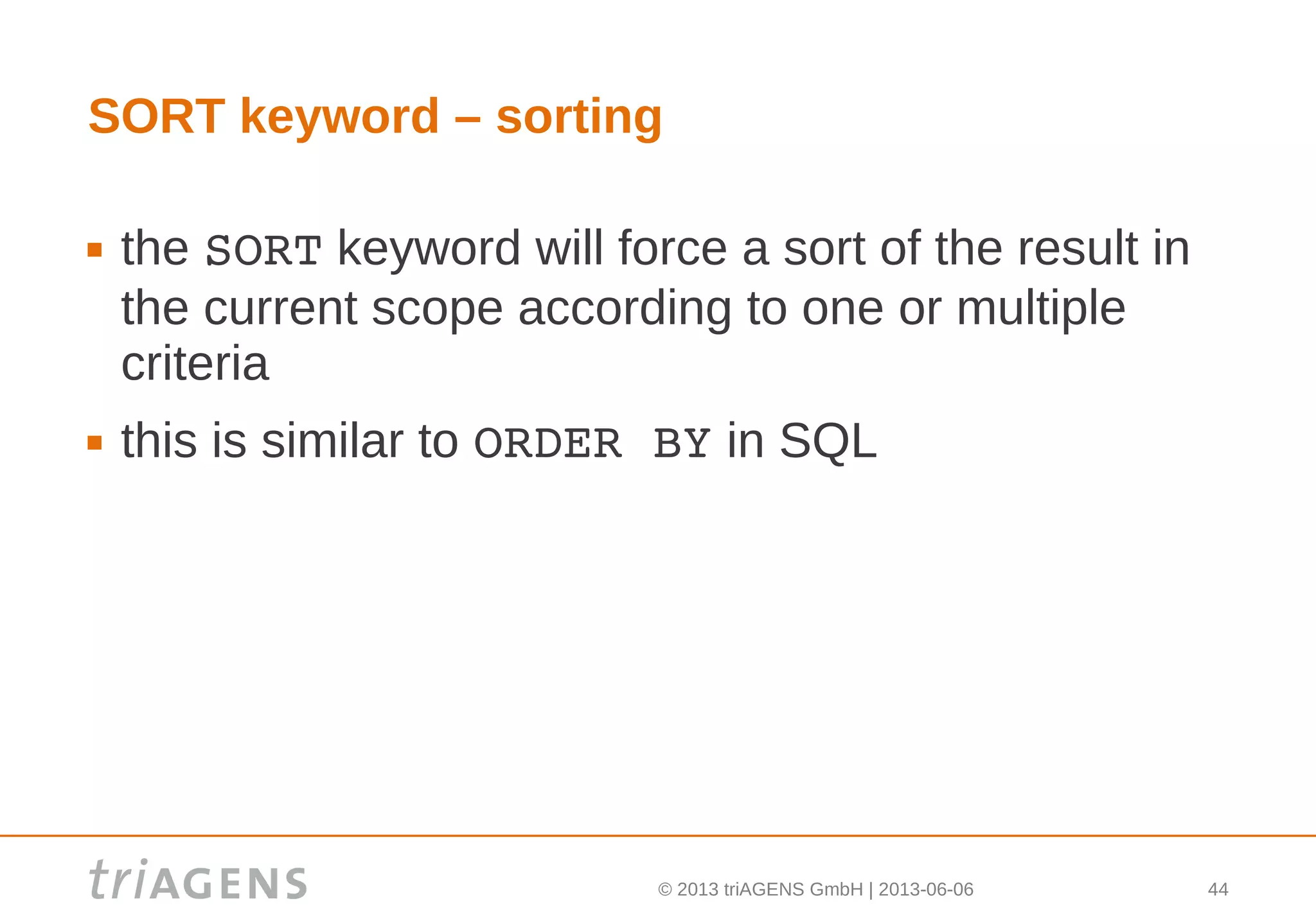 SORT keyword – sorting

▪ the SORT keyword will force a sort of the result in the current scope according to one or multiple criteria

▪ this is similar to ORDER BY in SQL

triAGENS

© 2013 triAGENS GmbH | 2013-06-06

44